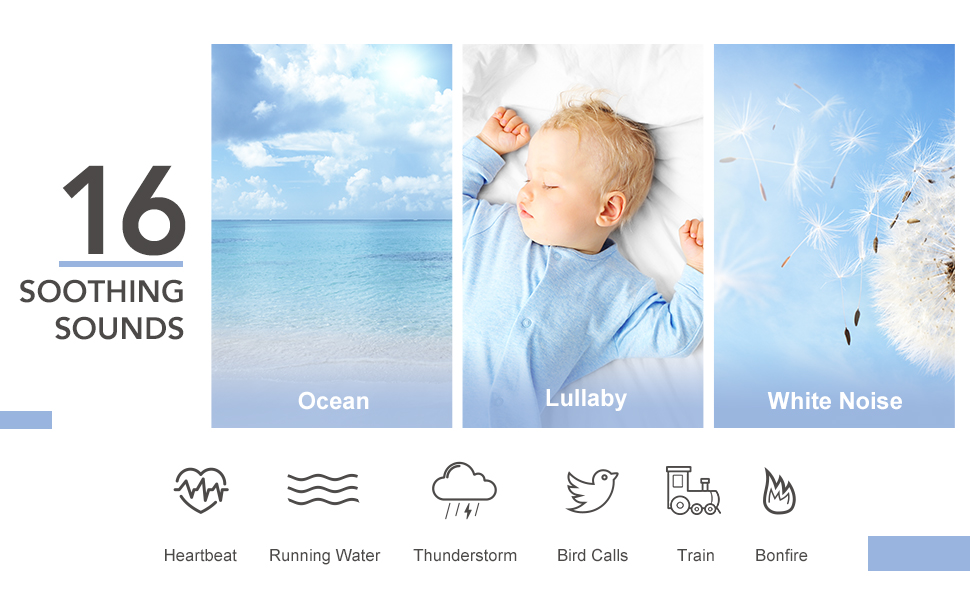 16
SOOTHING SOUNDS

Ocean

Lullaby

White Noise

Heartbeat

Running Water

Thunderstorm

Bird Calls

Train

Bonfire